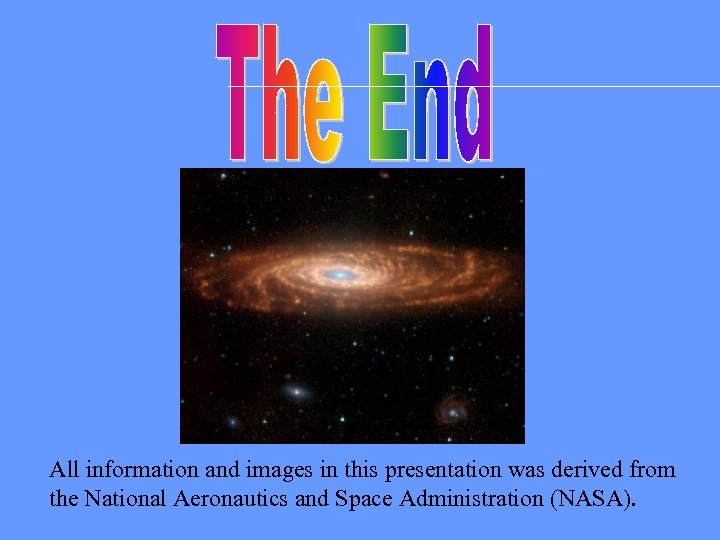 The End

All information and images in this presentation was derived from the National Aeronautics and Space Administration (NASA).